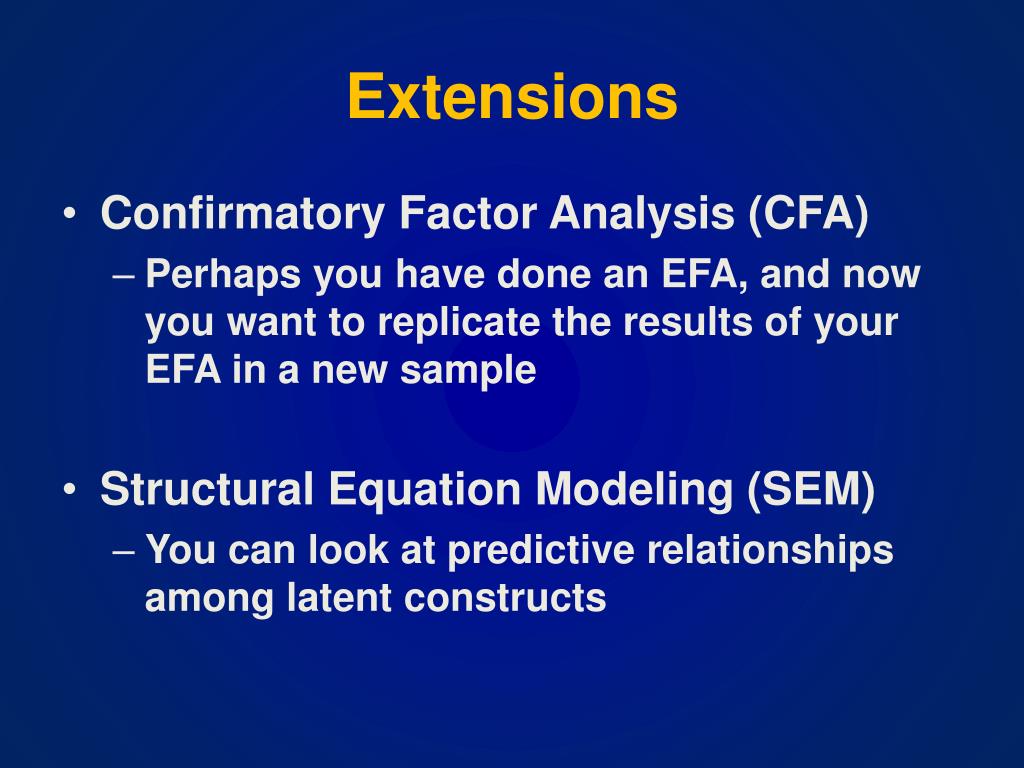 Extensions

• Confirmatory Factor Analysis (CFA)
– Perhaps you have done an EFA, and now you want to replicate the results of your EFA in a new sample

• Structural Equation Modeling (SEM)
– You can look at predictive relationships among latent constructs